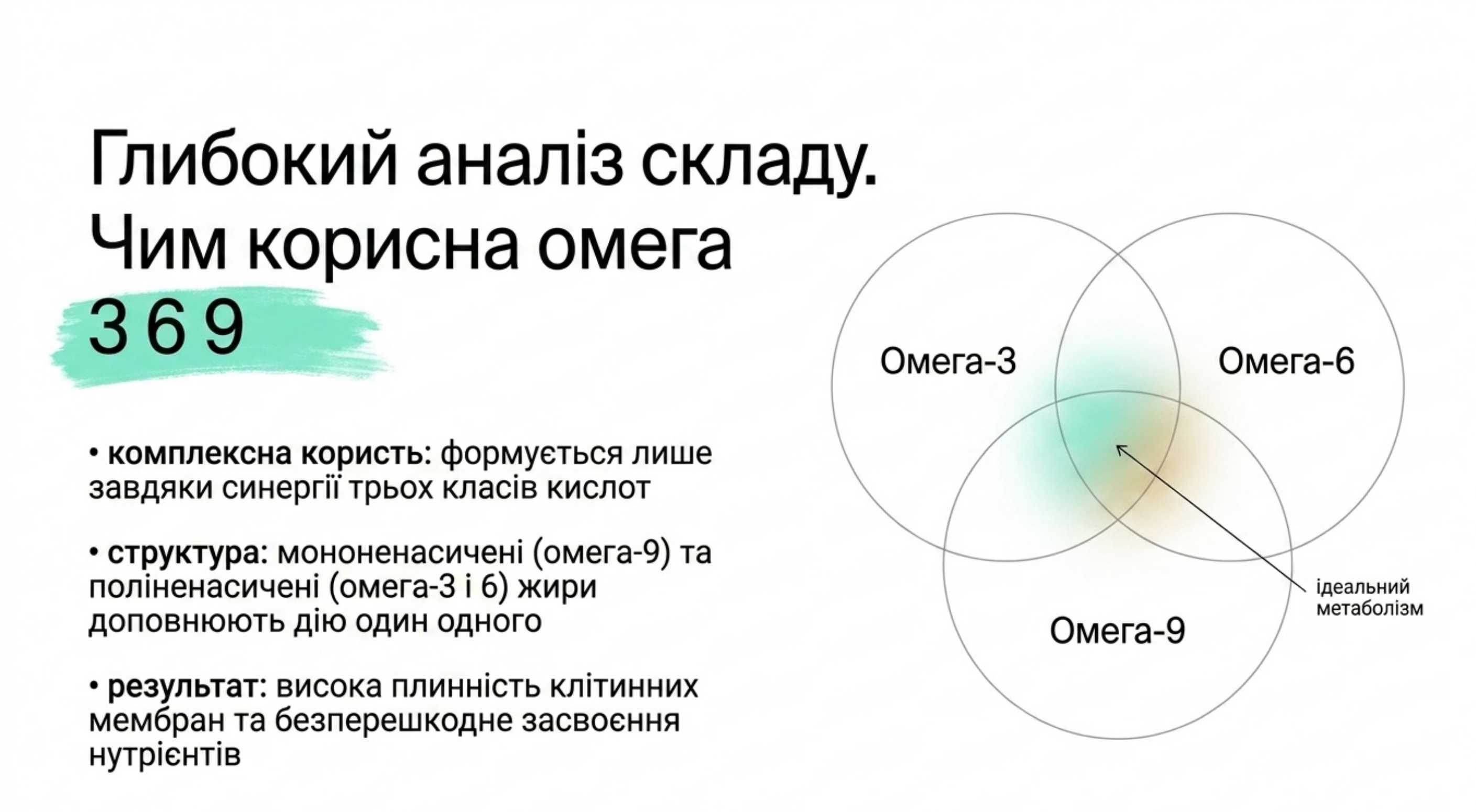 Глибокий аналіз складу. Чим корисна омега 3 6 9

• комплексна користь: формується лише завдяки синергії трьох класів кислот

• структура: мононенасичені (омега-9) та поліненасичені (омега-3 і 6) жири доповнюють дію один одного

• результат: висока плинність клітинних мембран та безперешкодне засвоєння нутрієнтів

Омега-3

Омега-6

Омега-9

ідеальний метаболізм